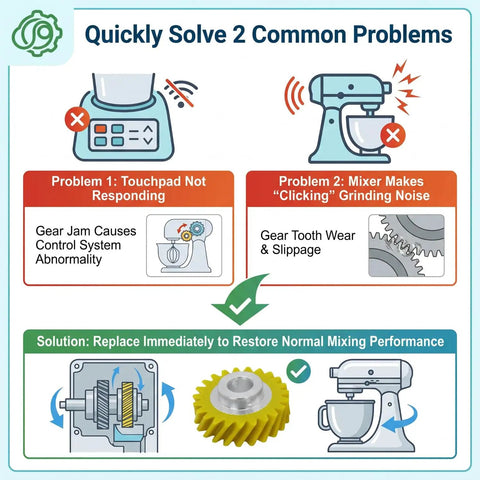 Quickly Solve 2 Common Problems

Problem 1: Touchpad Not Responding

Gear Jam Causes Control System Abnormality

Problem 2: Mixer Makes "Clicking" Grinding Noise

Gear Tooth Wear & Slippage

Solution: Replace Immediately to Restore Normal Mixing Performance